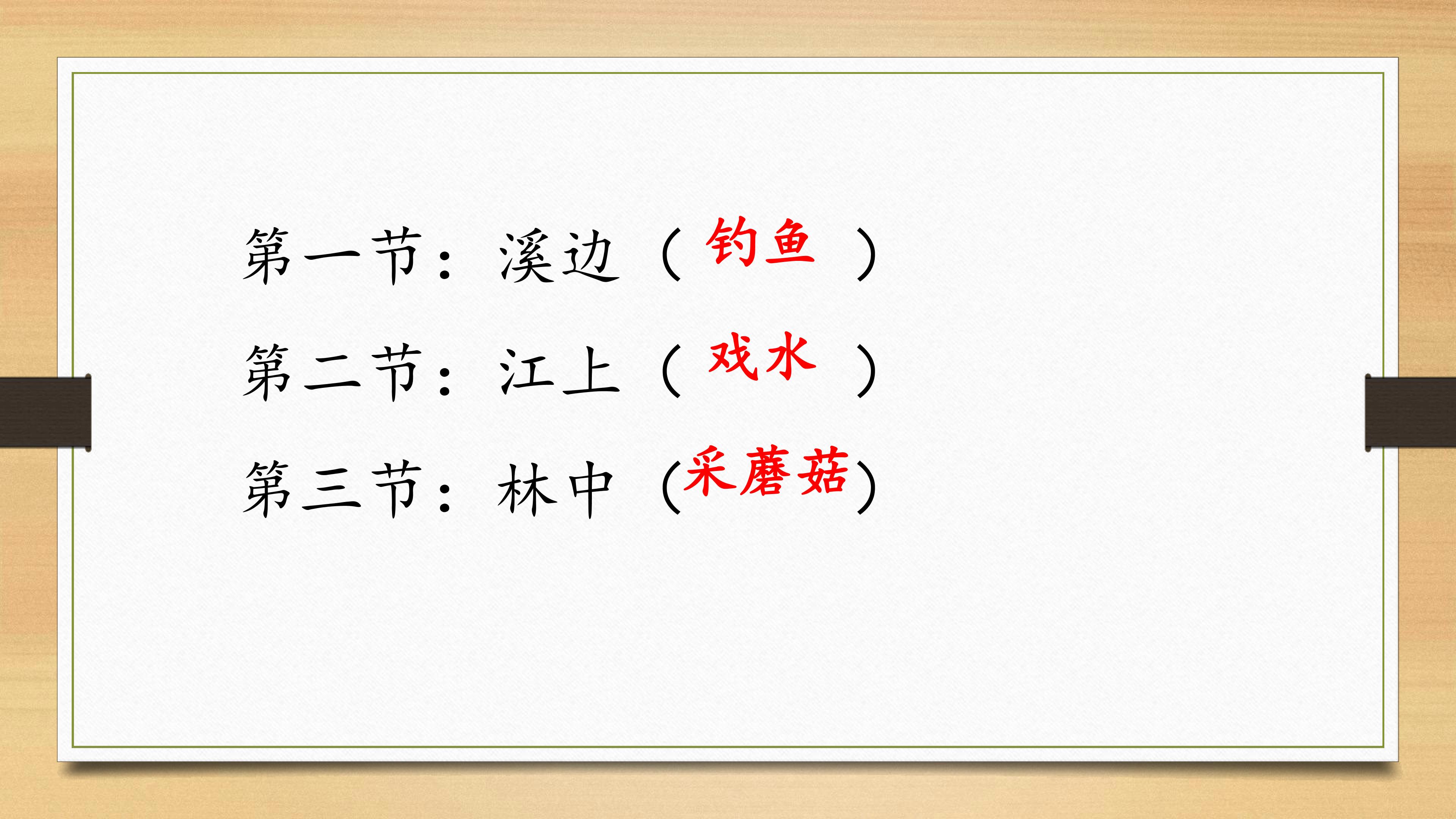 第一节：溪边（钓鱼）

第二节：江上（戏水）

第三节：林中（采蘑菇）